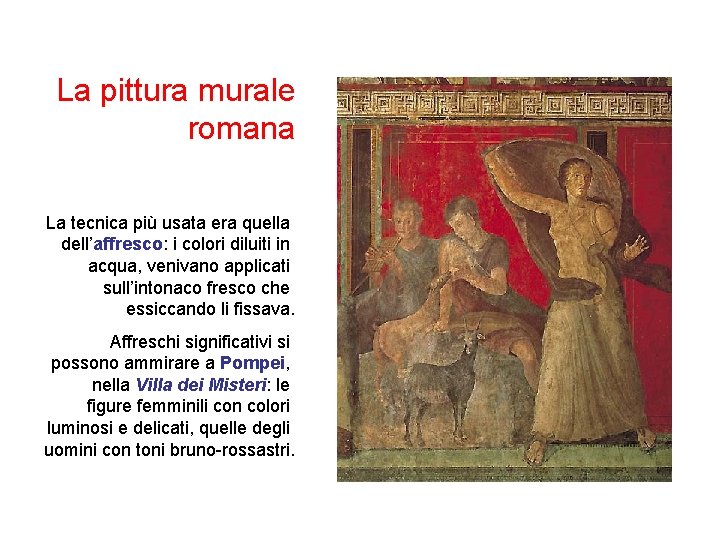 La pittura murale romana

La tecnica più usata era quella dell'affresco: i colori diluiti in acqua, venivano applicati sull'intonaco fresco che essiccando li fissava.

Affreschi significativi si possono ammirare a Pompei, nella Villa dei Misteri: le figure femminili con colori luminosi e delicati, quelle degli uomini con toni bruno-rossastri.